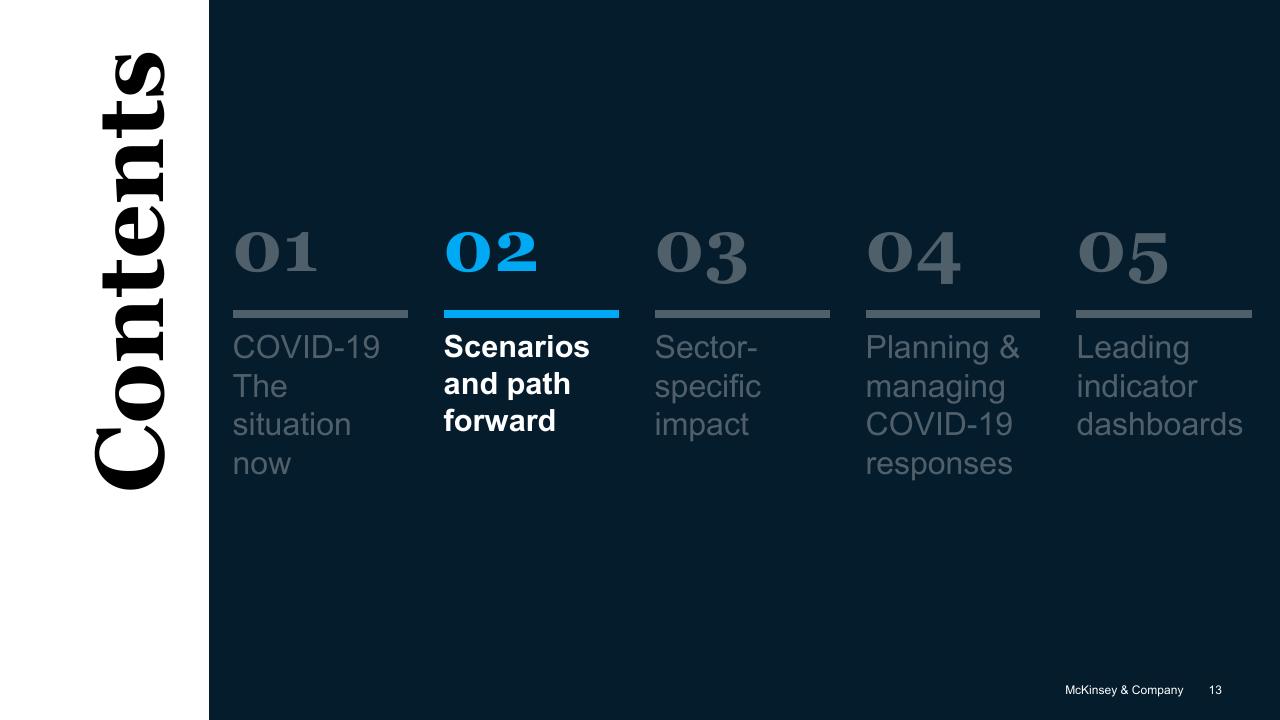 Contents

01

COVID-19 The situation now

02

Scenarios and path forward

03

Sector-specific impact

04

Planning & managing COVID-19 responses

05

Leading indicator dashboards

McKinsey & Company 13